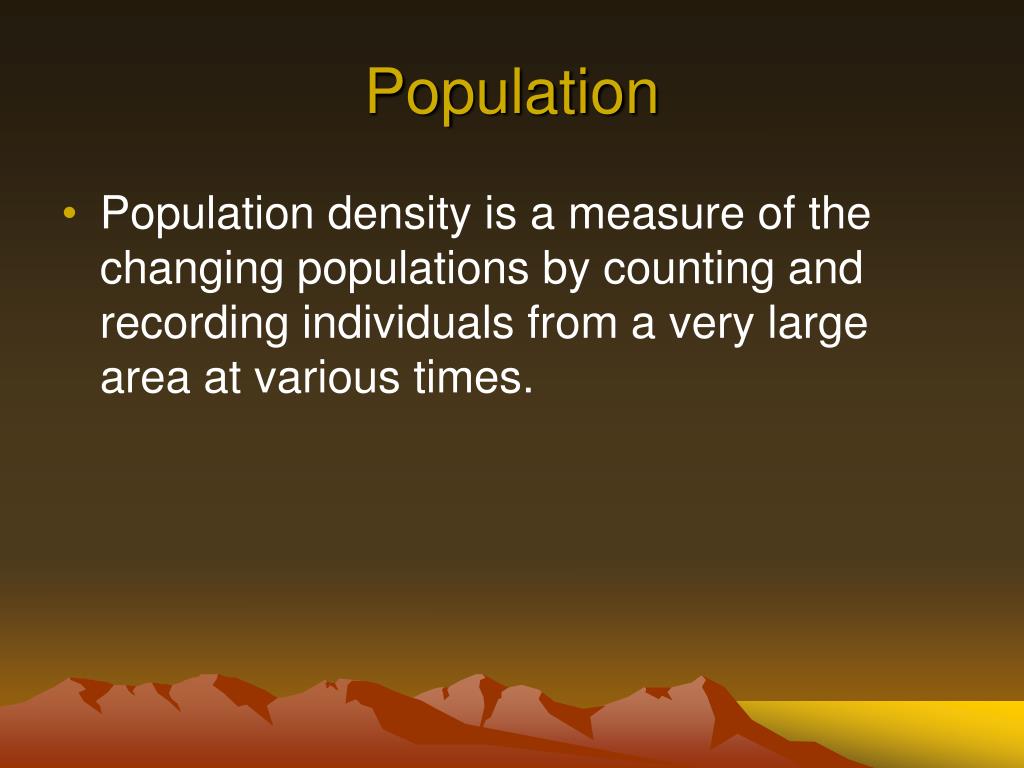 Population

• Population density is a measure of the changing populations by counting and recording individuals from a very large area at various times.